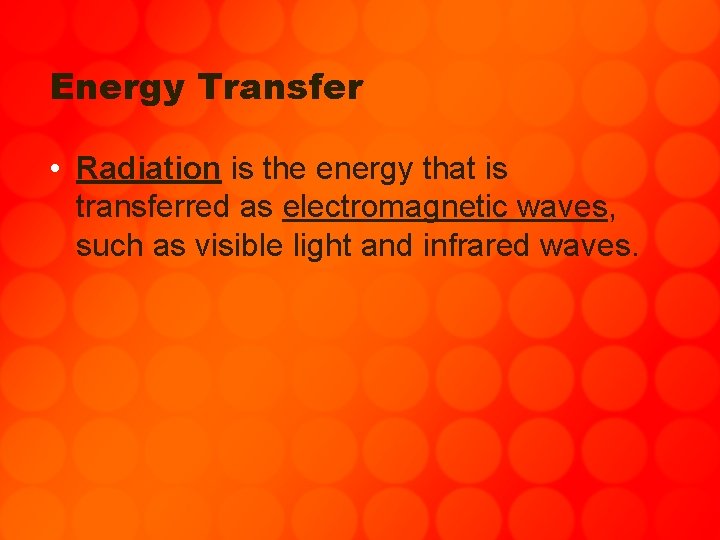 Energy Transfer

• Radiation is the energy that is transferred as electromagnetic waves, such as visible light and infrared waves.